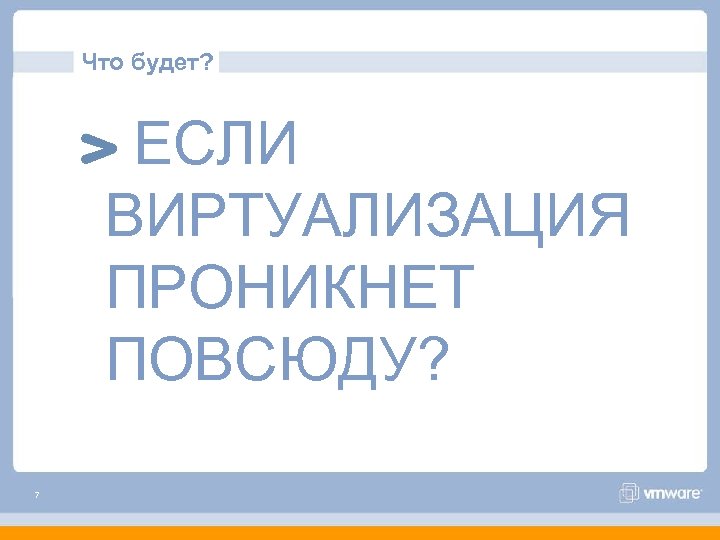 Что будет?

> ЕСЛИ ВИРТУАЛИЗАЦИЯ ПРОНИКНЕТ ПОВСЮДУ?

7

vmware